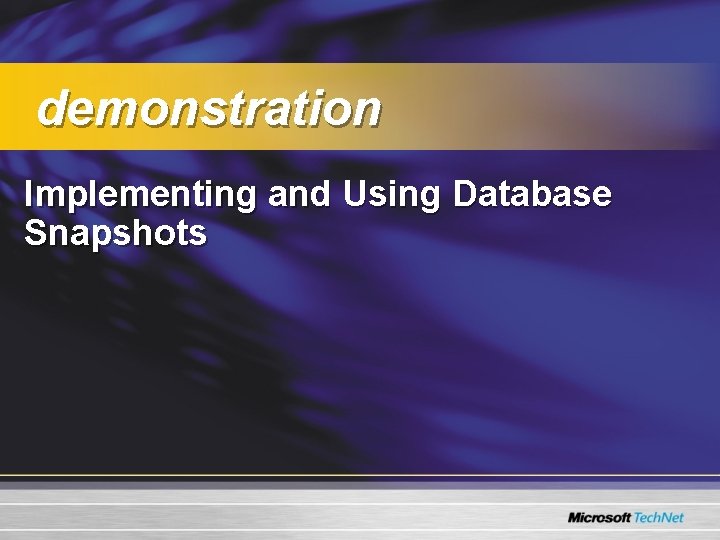 demonstration

Implementing and Using Database Snapshots

Microsoft TechNet